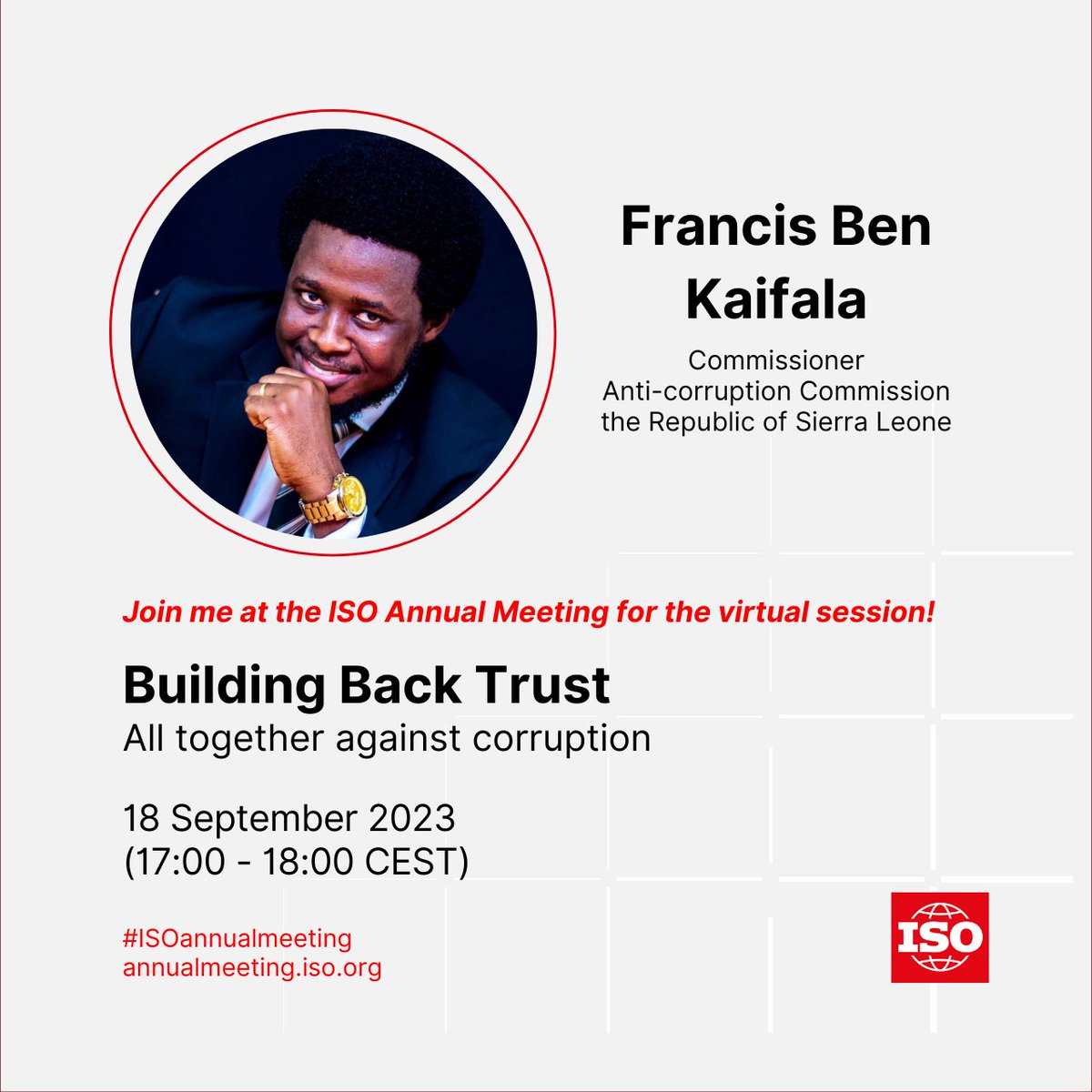 Francis Ben Kaifala

Commissioner
Anti-corruption Commission
the Republic of Sierra Leone

Join me at the ISO Annual Meeting for the virtual session!

Building Back Trust
All together against corruption

18 September 2023
(17:00 - 18:00 CEST)

#ISOannualmeeting
annualmeeting.iso.org

ISO